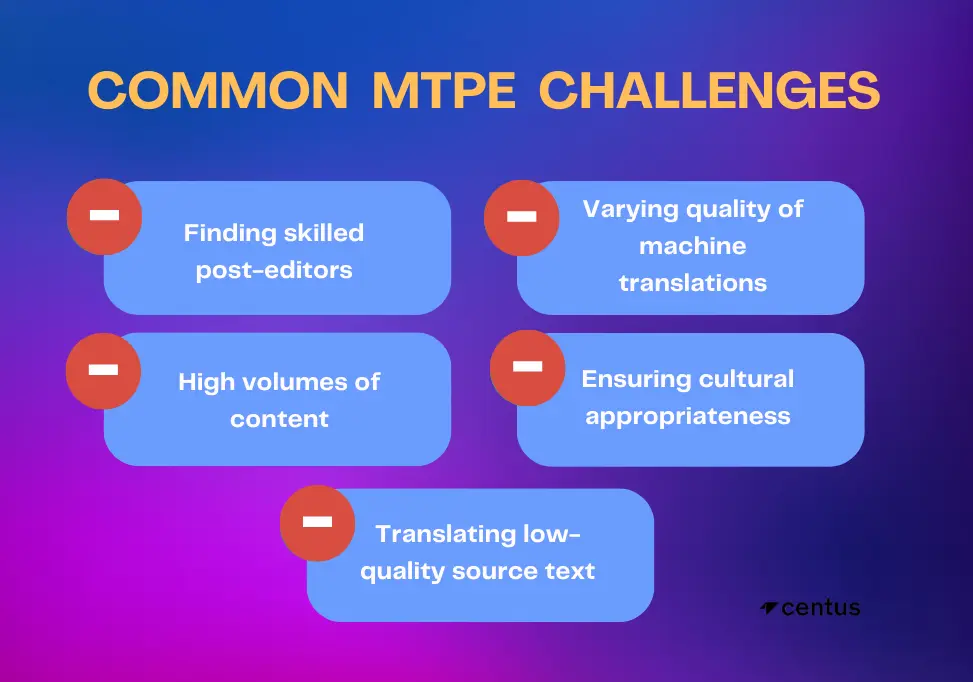 COMMON MTPE CHALLENGES

Finding skilled post-editors

Varying quality of machine translations

High volumes of content

Ensuring cultural appropriateness

Translating low-quality source text

centus